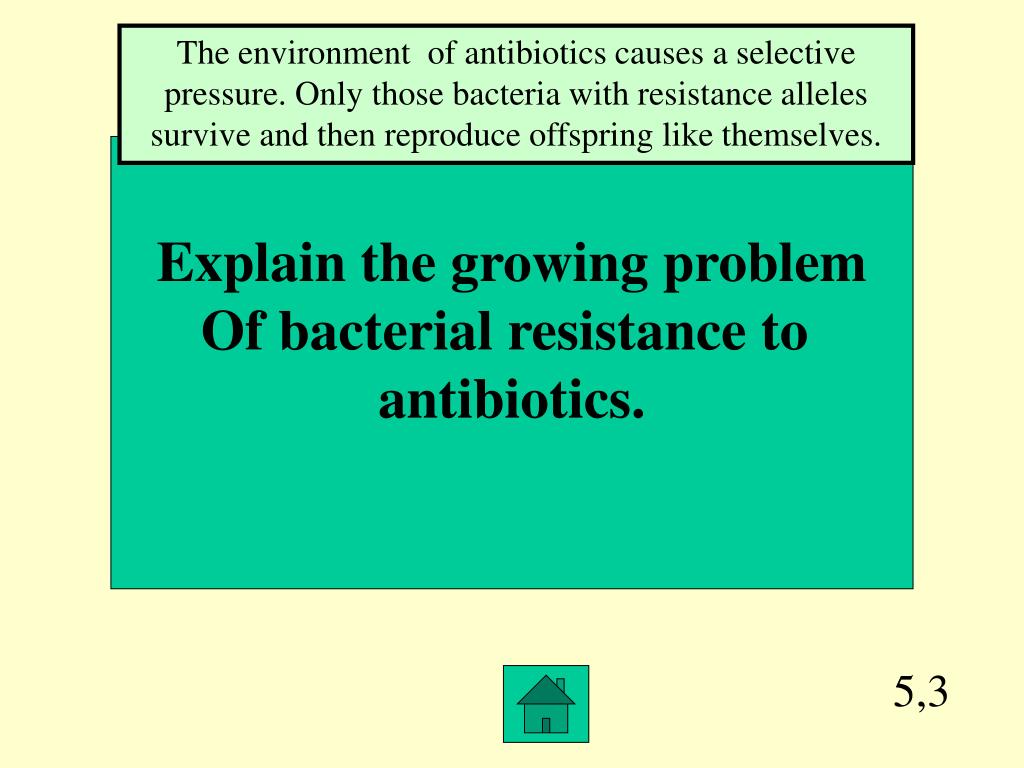 The environment of antibiotics causes a selective pressure. Only those bacteria with resistance alleles survive and then reproduce offspring like themselves.

Explain the growing problem Of bacterial resistance to antibiotics.

5,3